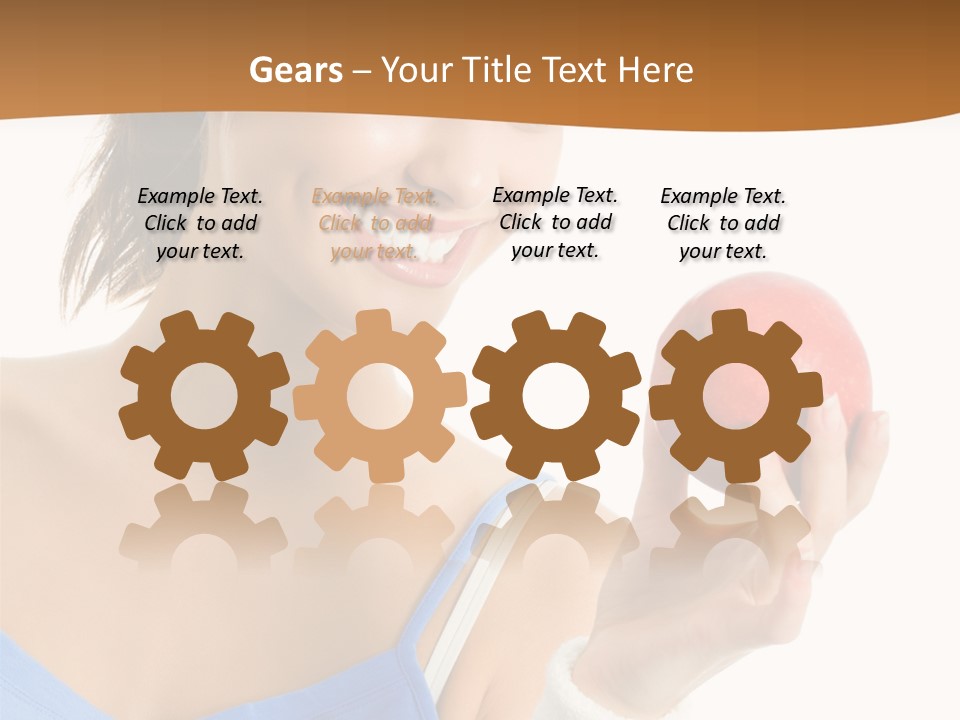 Gears – Your Title Text Here

Example Text. Click to add your text.

Example Text. Click to add your text.

Example Text. Click to add your text.

Example Text. Click to add your text.